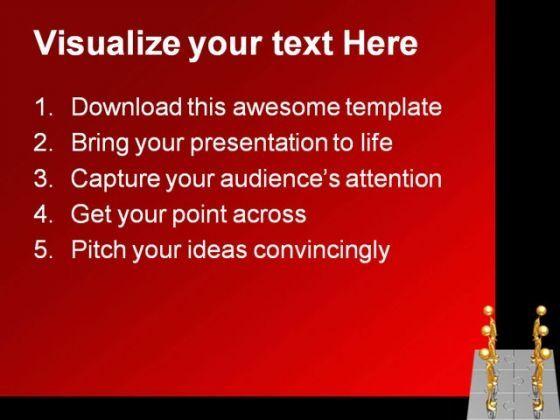 Visualize your text Here

1. Download this awesome template
2. Bring your presentation to life
3. Capture your audience's attention
4. Get your point across
5. Pitch your ideas convincingly